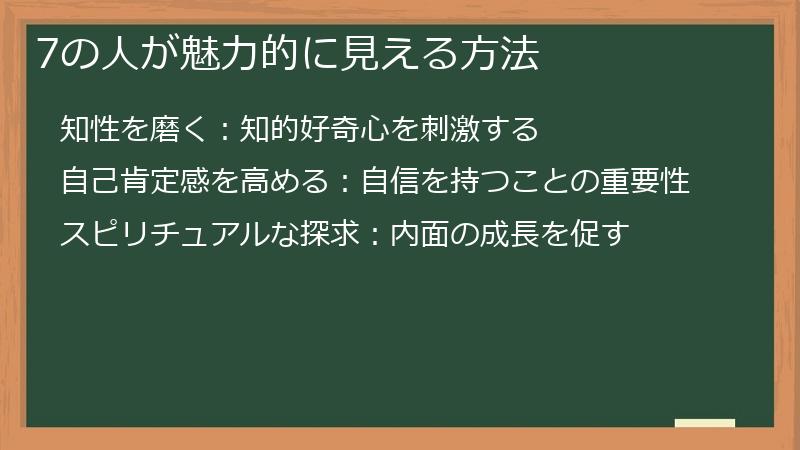 7の人が魅力的に見える方法

知性を磨く：知的好奇心を刺激する

自己肯定感を高める：自信を持つことの重要性

スピリチュアルな探求：内面の成長を促す